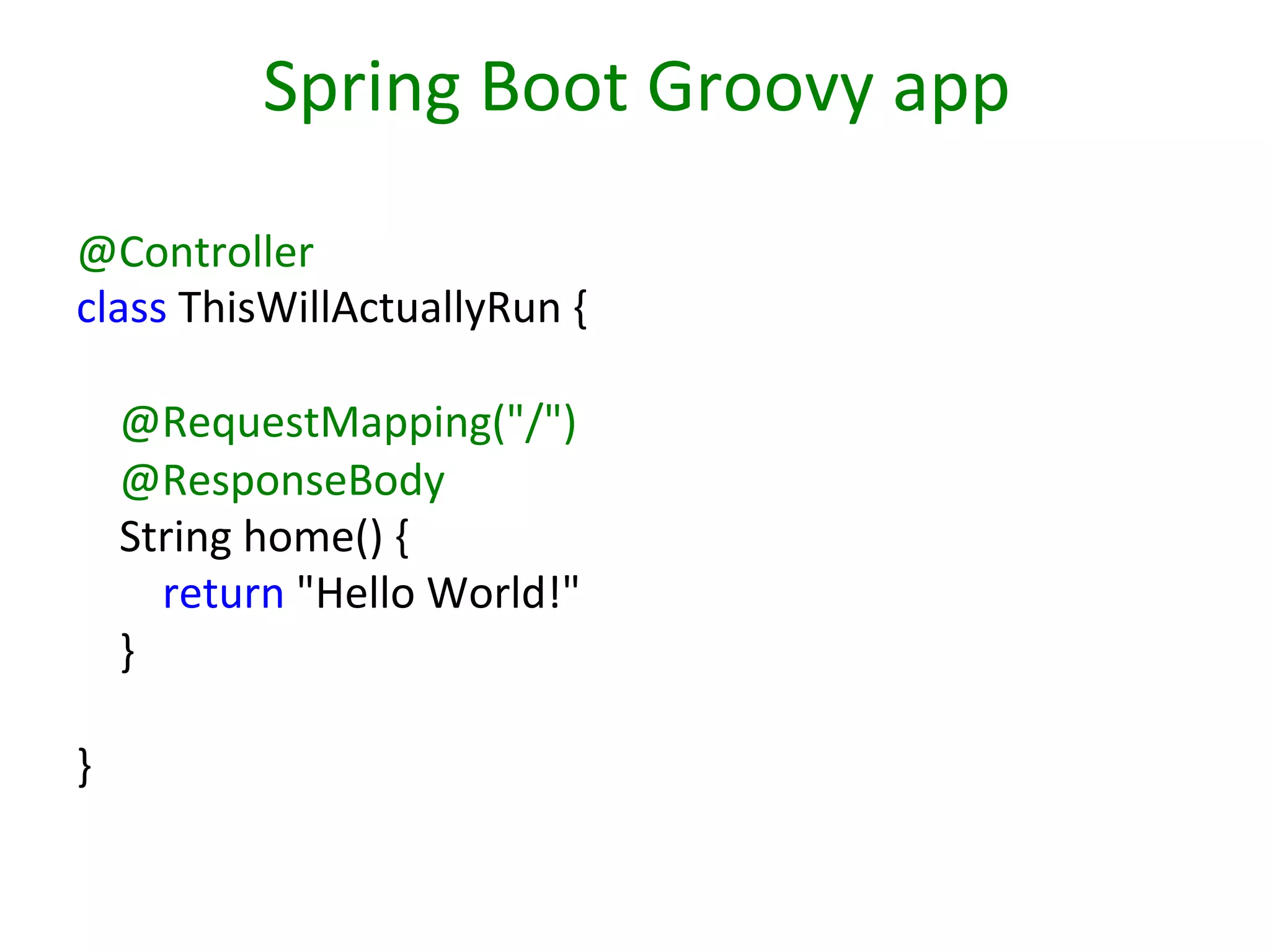 Spring Boot Groovy app

@Controller
class ThisWillActuallyRun {

    @RequestMapping("/")
    @ResponseBody
    String home() {
        return "Hello World!"
    }

}